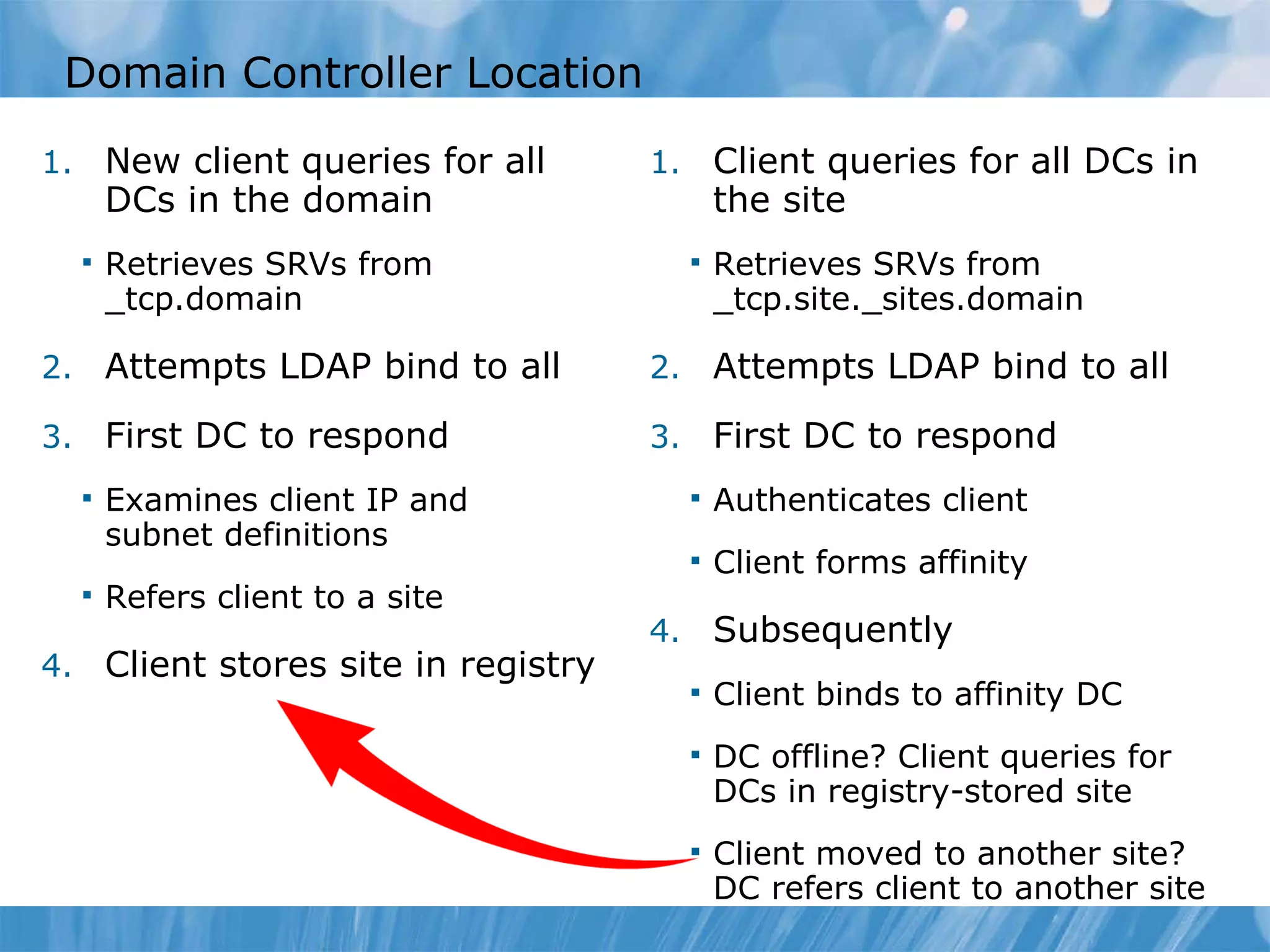 Domain Controller Location

1. New client queries for all DCs in the domain

▪ Retrieves SRVs from _tcp.domain

2. Attempts LDAP bind to all

3. First DC to respond

▪ Examines client IP and subnet definitions

▪ Refers client to a site

4. Client stores site in registry

1. Client queries for all DCs in the site

▪ Retrieves SRVs from _tcp.site._sites.domain

2. Attempts LDAP bind to all

3. First DC to respond

▪ Authenticates client

▪ Client forms affinity

4. Subsequently

▪ Client binds to affinity DC

▪ DC offline? Client queries for DCs in registry-stored site

▪ Client moved to another site? DC refers client to another site